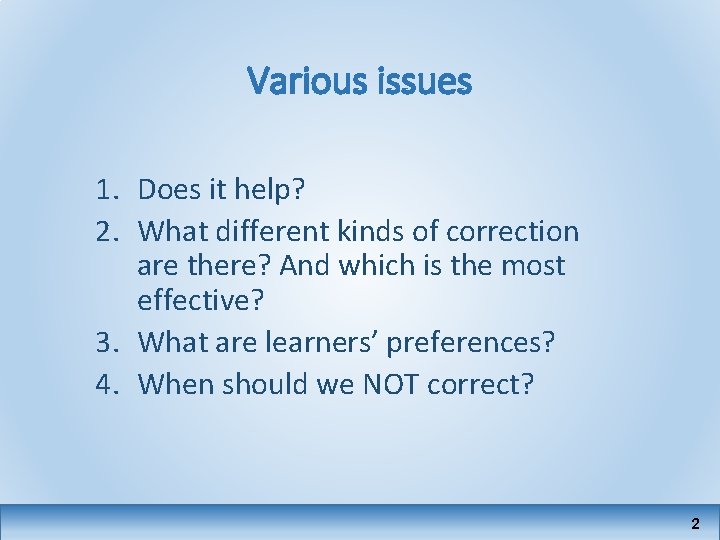 Various issues

1. Does it help?
2. What different kinds of correction are there? And which is the most effective?
3. What are learners’ preferences?
4. When should we NOT correct?

2